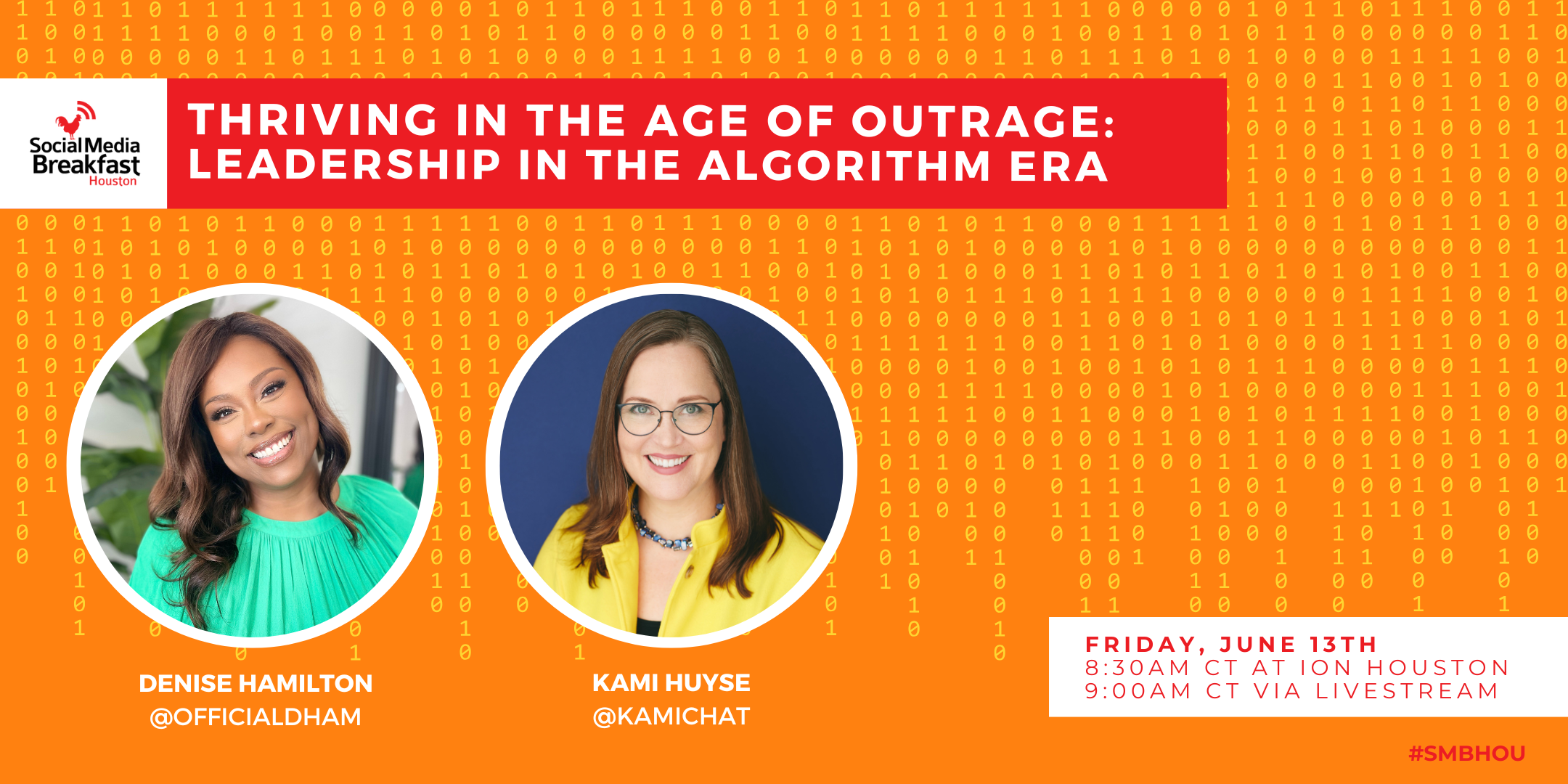 Social Media Breakfast Houston

THRIVING IN THE AGE OF OUTRAGE: LEADERSHIP IN THE ALGORITHM ERA

DENISE HAMILTON
@OFFICIALDHAM

KAMI HUYSE
@KAMICHAT

FRIDAY, JUNE 13TH
8:30AM CT AT ION HOUSTON
9:00AM CT VIA LIVESTREAM

#SMBHOU